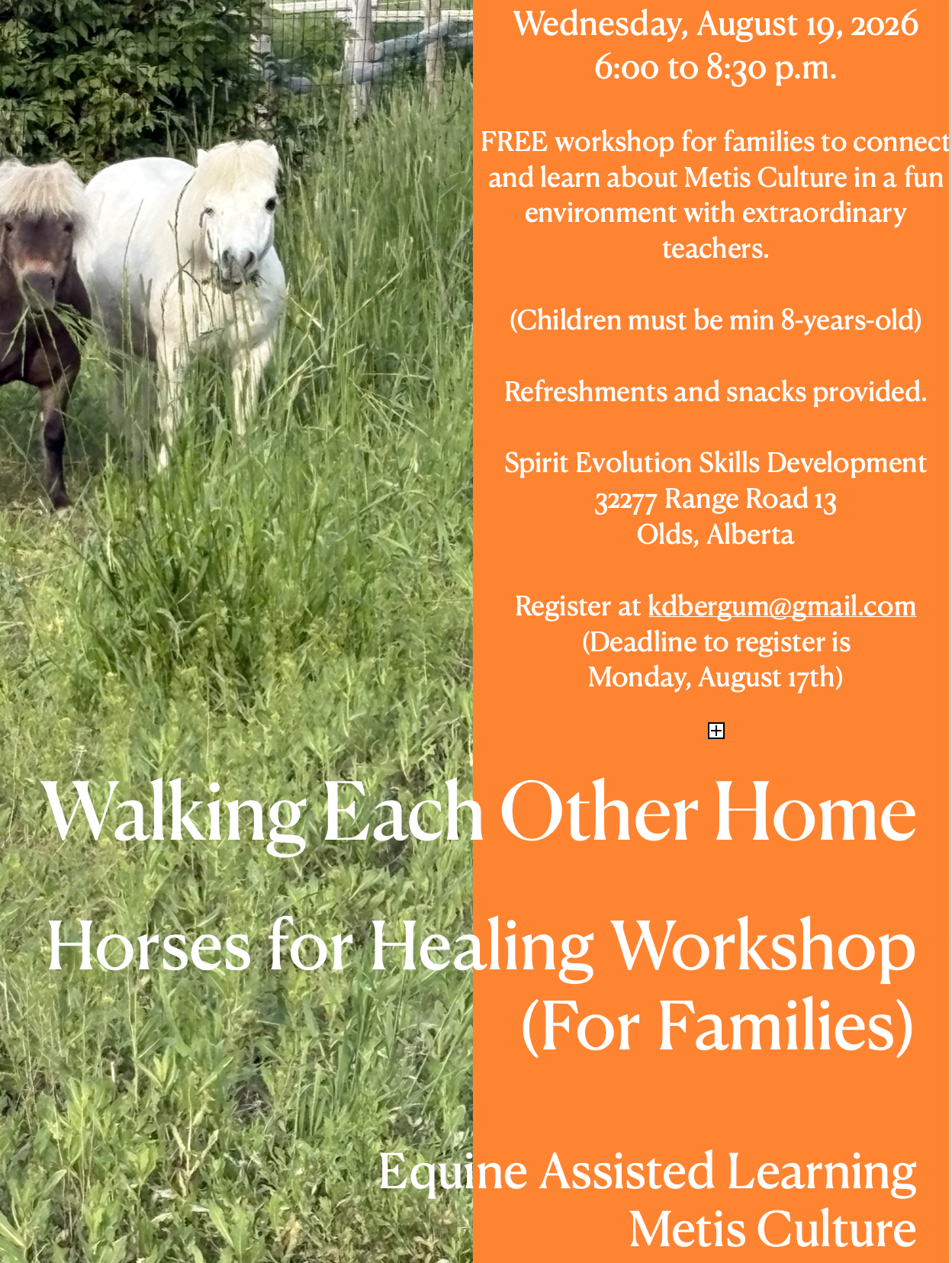 Wednesday, August 19, 2026
6:00 to 8:30 p.m.

FREE workshop for families to connect and learn about Metis Culture in a fun environment with extraordinary teachers.

(Children must be min 8-years-old)

Refreshments and snacks provided.

Spirit Evolution Skills Development
32277 Range Road 13
Olds, Alberta

Register at kdbergum@gmail.com
(Deadline to register is Monday, August 17th)

Walking Each Other Home

Horses for Healing Workshop
(For Families)

Equine Assisted Learning
Metis Culture